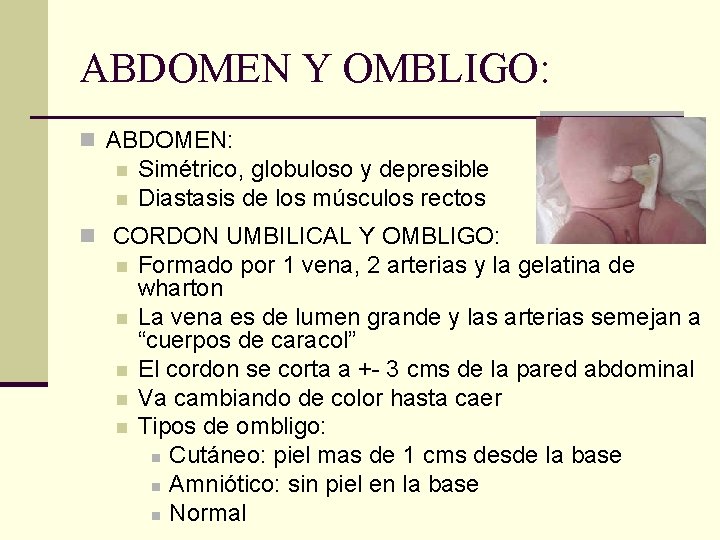 ABDOMEN Y OMBLIGO:

ABDOMEN:

Simétrico, globuloso y depresible

Diastasis de los músculos rectos

CORDON UMBILICAL Y OMBLIGO:

Formado por 1 vena, 2 arterias y la gelatina de wharton

La vena es de lumen grande y las arterias semejan a “cuerpos de caracol”

El cordon se corta a +- 3 cms de la pared abdominal

Va cambiando de color hasta caer

Tipos de ombligo:

Cutáneo: piel mas de 1 cms desde la base

Amniótico: sin piel en la base

Normal